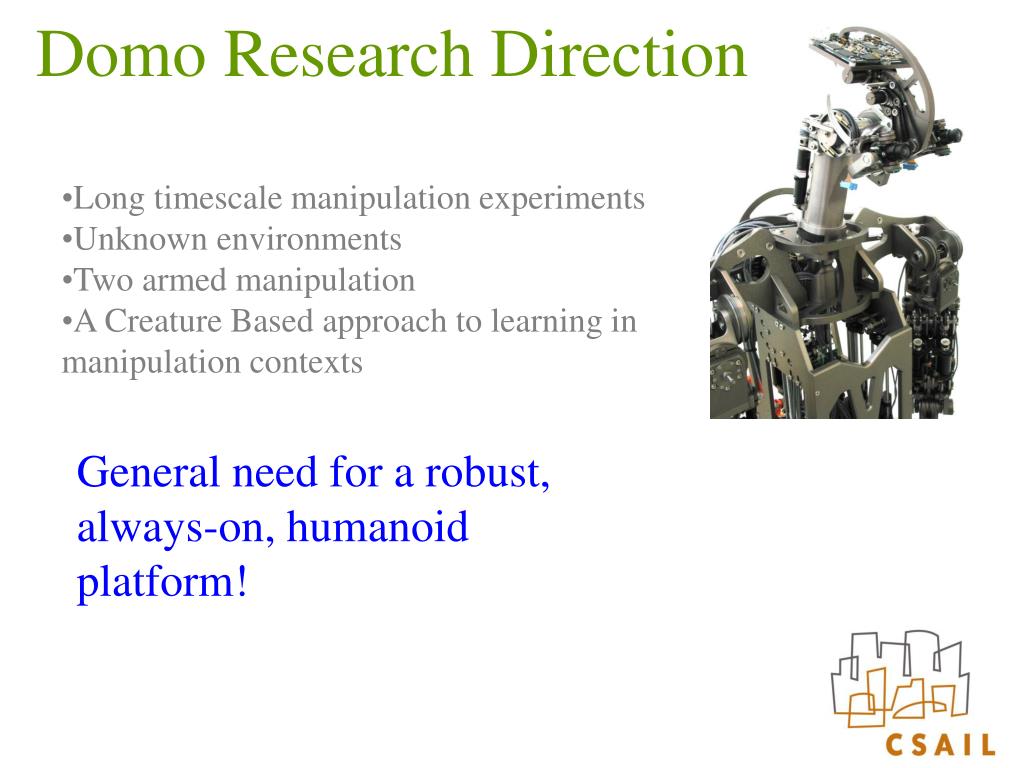 Domo Research Direction

•Long timescale manipulation experiments
•Unknown environments
•Two armed manipulation
•A Creature Based approach to learning in manipulation contexts

General need for a robust, always-on, humanoid platform!

CSAIL